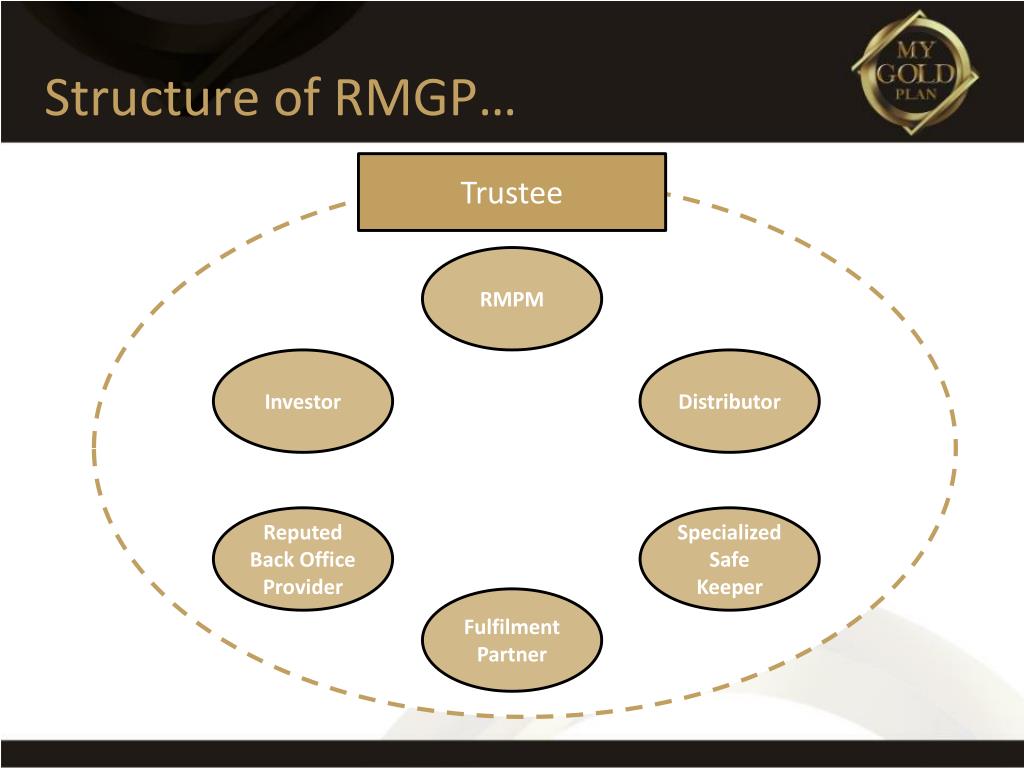 Structure of RMGP…

MY GOLD PLAN

Trustee

RMPM

Investor

Distributor

Reputed Back Office Provider

Specialized Safe Keeper

Fulfilment Partner